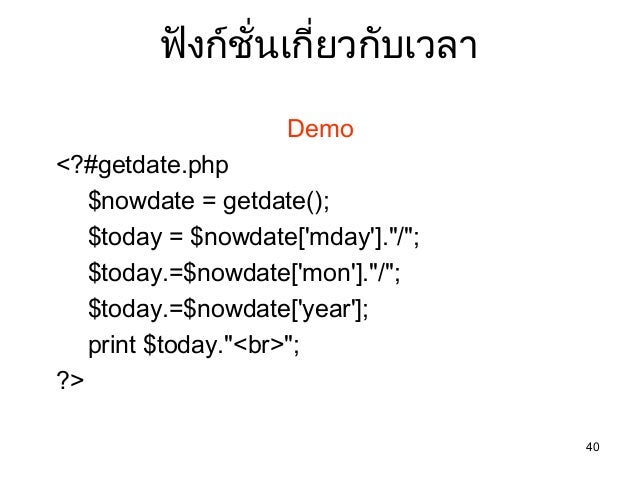 ฟังก์ชั่นเกี่ยวกับเวลา

Demo

<?#getdate.php
$nowdate = getdate();
$today = $nowdate['mday']."/";
$today.=$nowdate['mon']."/";
$today.=$nowdate['year'];
print $today."<br>";
?>

40